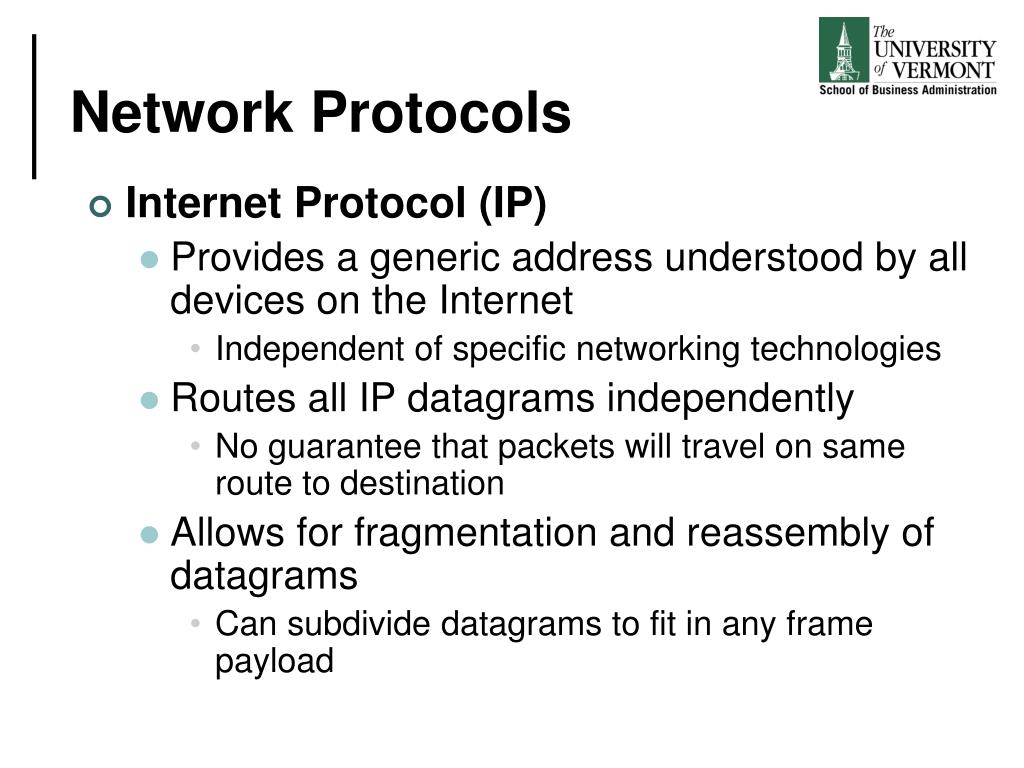 The UNIVERSITY of VERMONT
School of Business Administration

Network Protocols

Internet Protocol (IP)

Provides a generic address understood by all devices on the Internet

Independent of specific networking technologies

Routes all IP datagrams independently

No guarantee that packets will travel on same route to destination

Allows for fragmentation and reassembly of datagrams

Can subdivide datagrams to fit in any frame payload